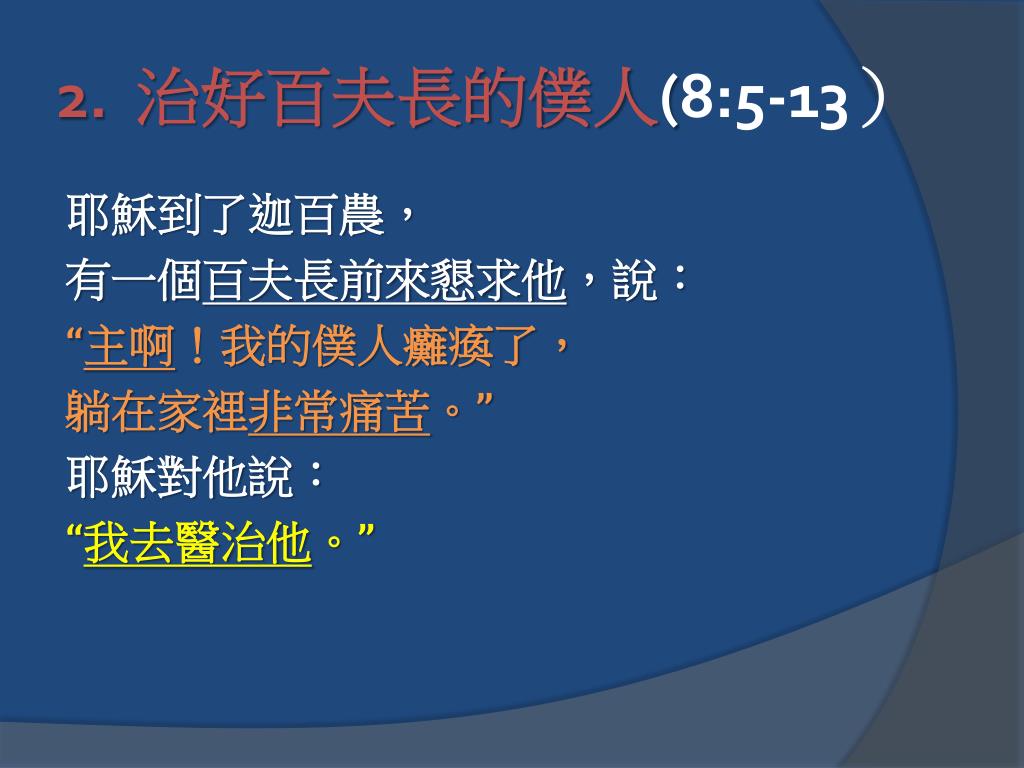 2. 治好百夫長的僕人(8:5-13）

耶穌到了迦百農，
有一個百夫長前來懇求他，說：
“主啊！我的僕人癱瘓了，
躺在家裡非常痛苦。”
耶穌對他說：
“我去醫治他。”